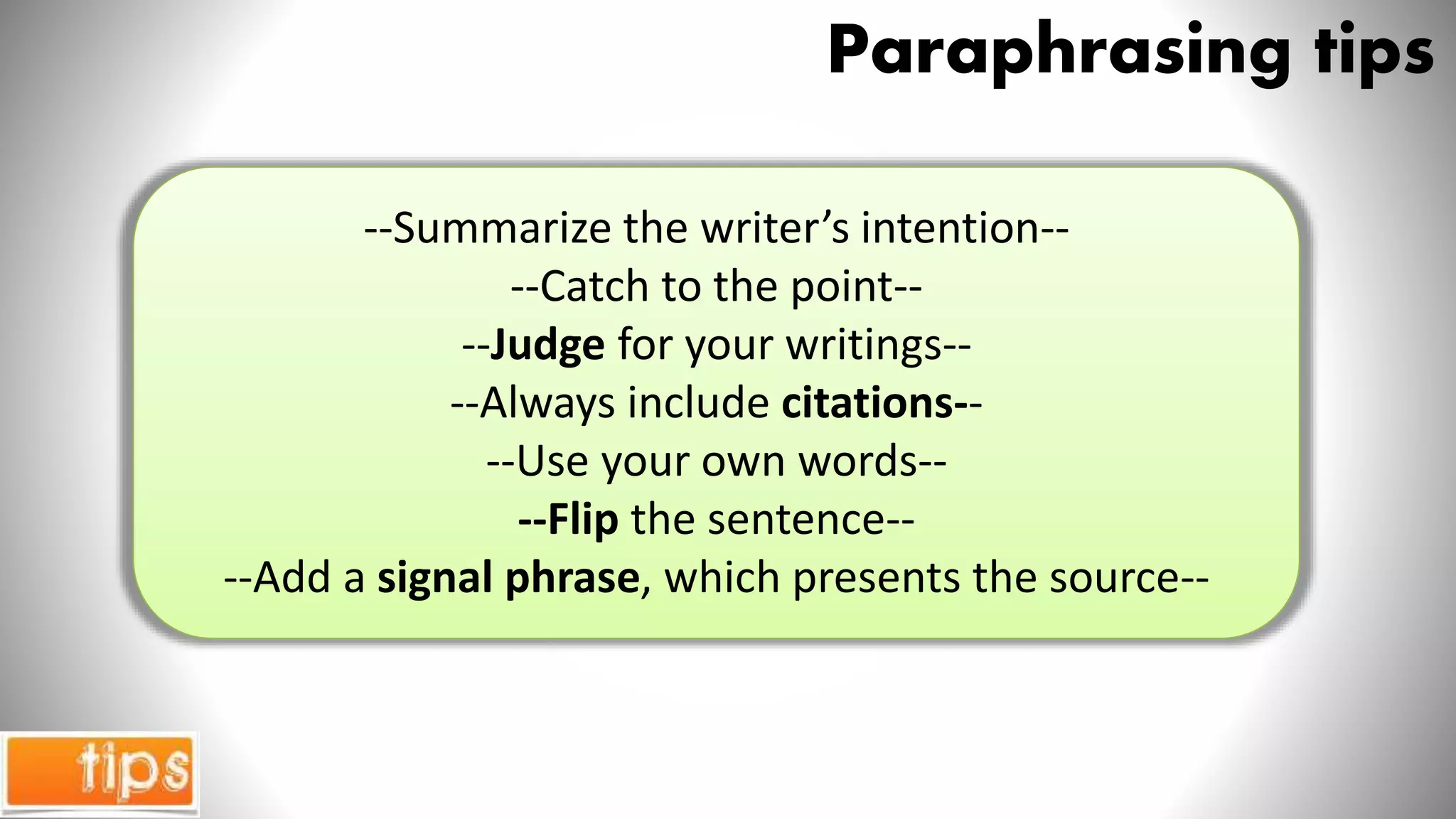 Paraphrasing tips

--Summarize the writer's intention--
--Catch to the point--
--Judge for your writings--
--Always include citations--
--Use your own words--
--Flip the sentence--
--Add a signal phrase, which presents the source--

tips